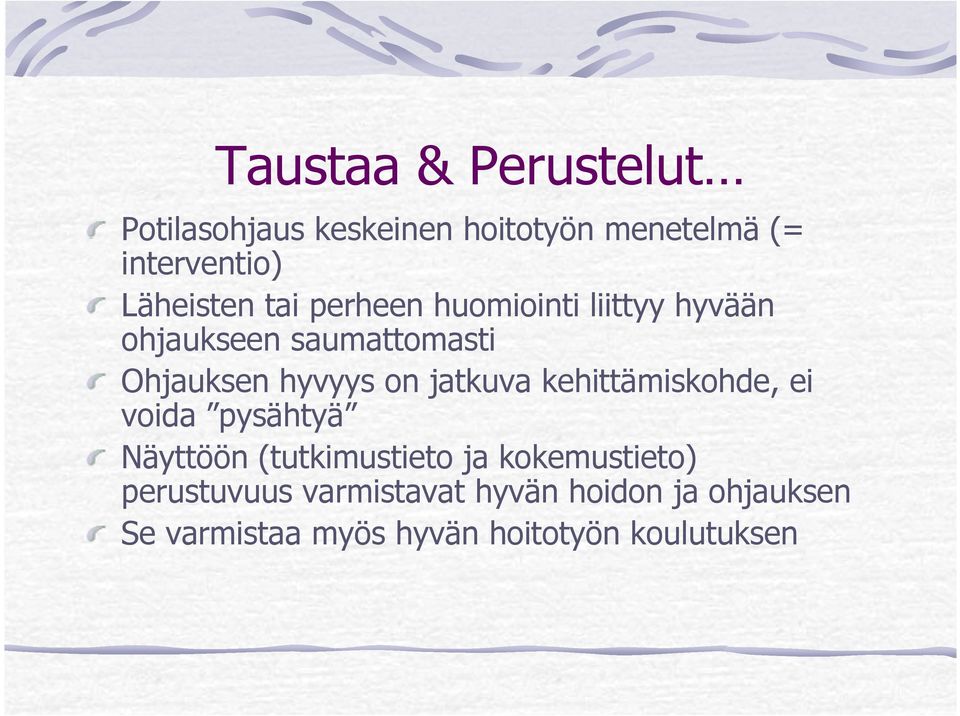 Taustaa & Perustelut…

Potilasohjaus keskeinen hoitotyön menetelmä (= interventio)

Läheisten tai perheen huomiointi liittyy hyvään ohjaukseen saumattomasti

Ohjauksen hyvyys on jatkuva kehittämiskohde, ei voida ”pysähtyä”

Näyttöön (tutkimustieto ja kokemustieto) perustuvuus varmistavat hyvän hoidon ja ohjauksen

Se varmistaa myös hyvän hoitotyön koulutuksen